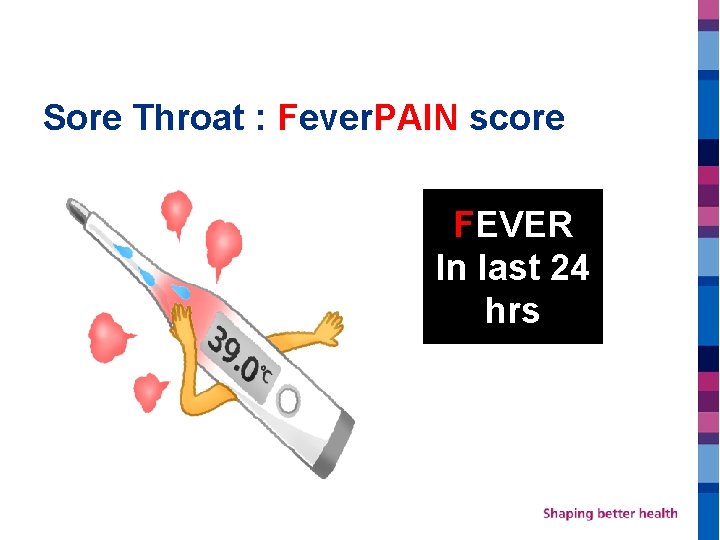 Sore Throat : FeverPAIN score

39.0℃

FEVER
In last 24 hrs

Shaping better health